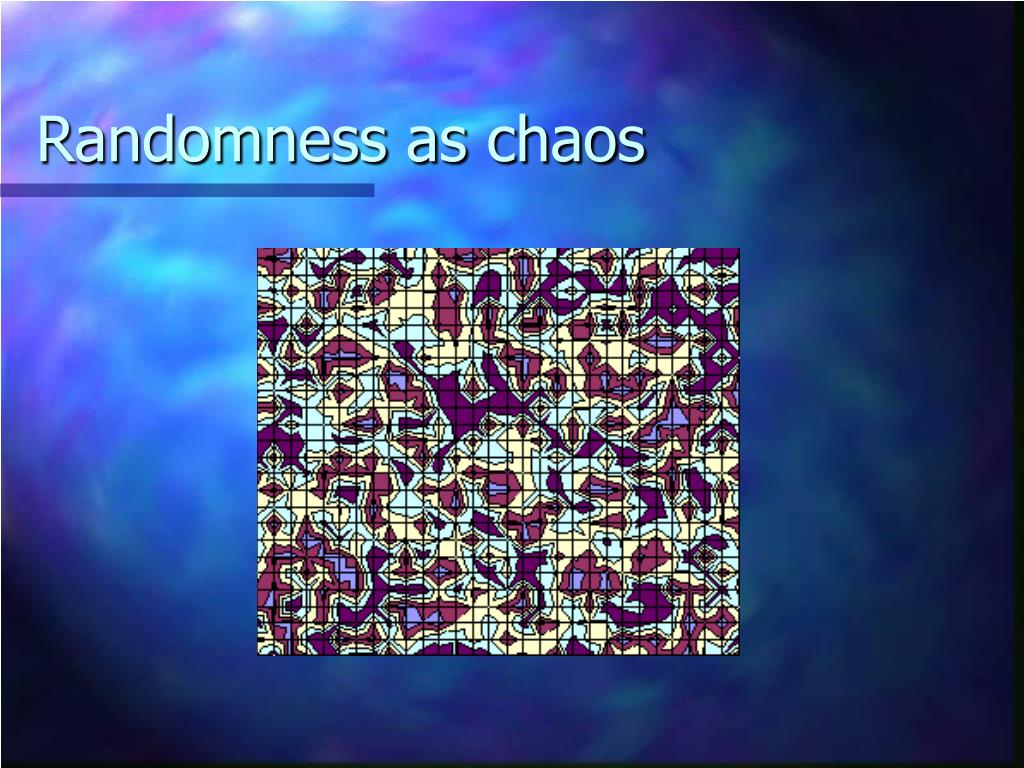 Randomness as chaos